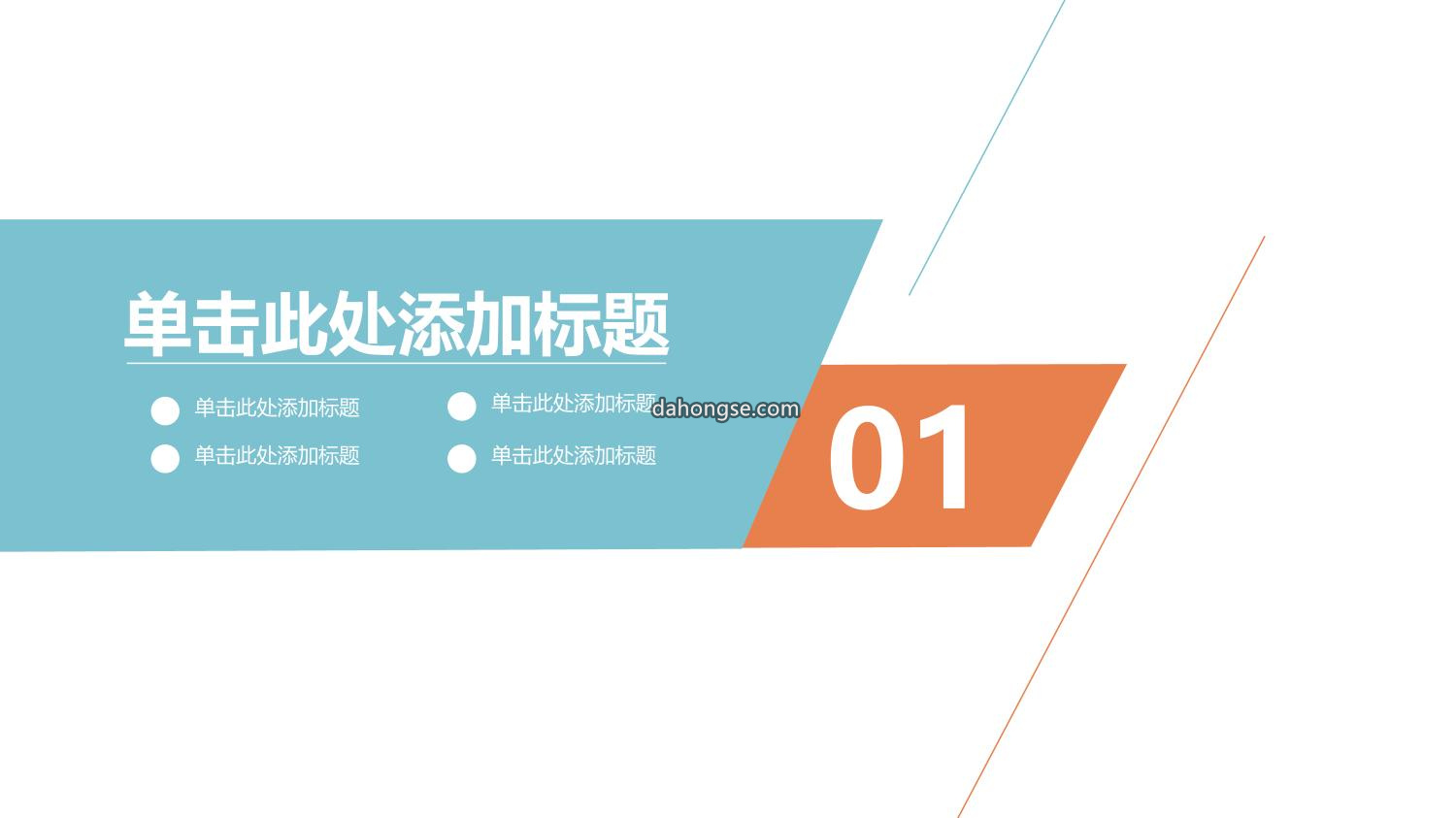 单击此处添加标题

单击此处添加标题
单击此处添加标题

单击此处添加标题
单击此处添加标题

dahongse.com

01